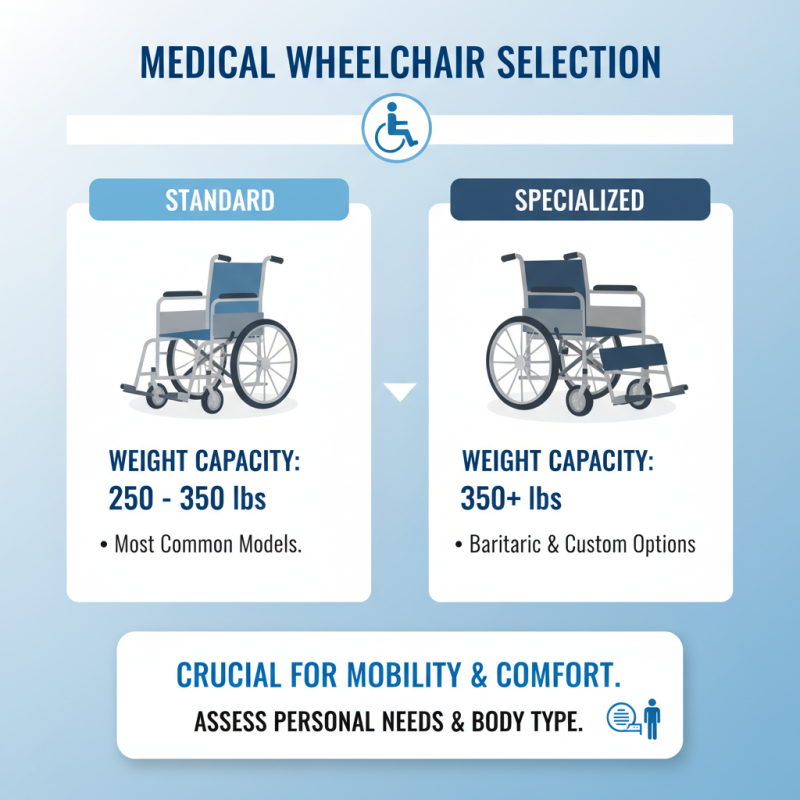 MEDICAL WHEELCHAIR SELECTION

STANDARD

WEIGHT CAPACITY:
250 - 350 lbs

• Most Common Models.

SPECIALIZED

WEIGHT CAPACITY:
350+ lbs

• Baritaric & Custom Options

CRUCIAL FOR MOBILITY & COMFORT.

ASSESS PERSONAL NEEDS & BODY TYPE.